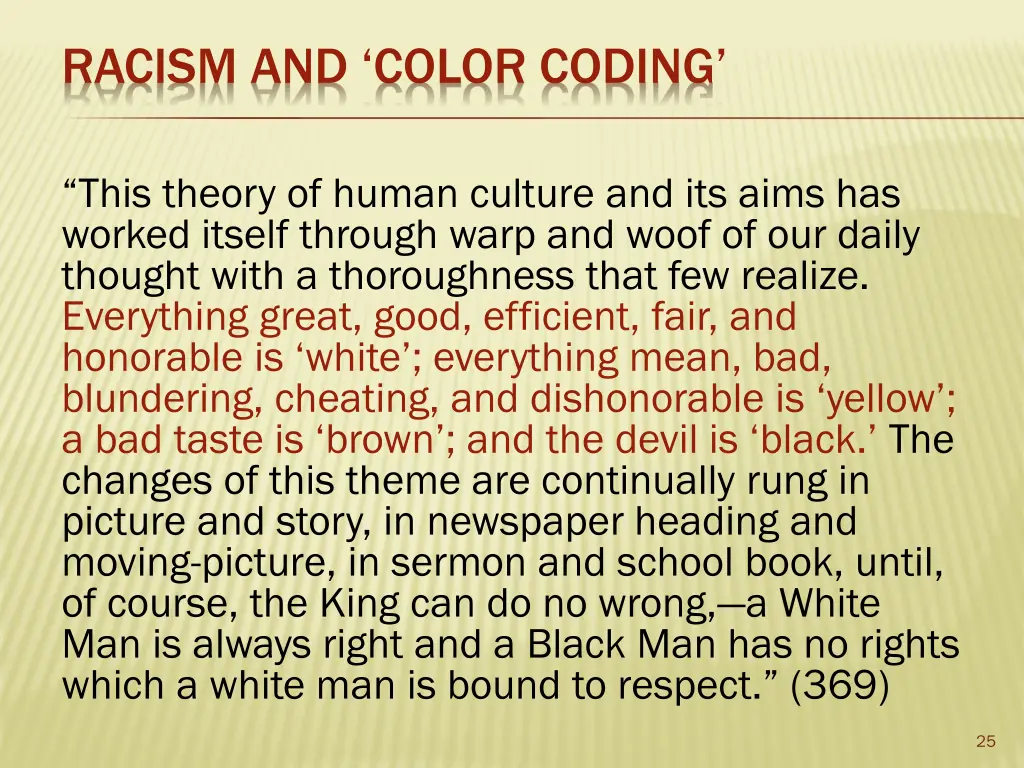 RACISM AND ‘COLOR CODING’

“This theory of human culture and its aims has worked itself through warp and woof of our daily thought with a thoroughness that few realize. Everything great, good, efficient, fair, and honorable is ‘white’; everything mean, bad, blundering, cheating, and dishonorable is ‘yellow’; a bad taste is ‘brown’; and the devil is ‘black.’ The changes of this theme are continually rung in picture and story, in newspaper heading and moving-picture, in sermon and school book, until, of course, the King can do no wrong,—a White Man is always right and a Black Man has no rights which a white man is bound to respect.” (369)

25